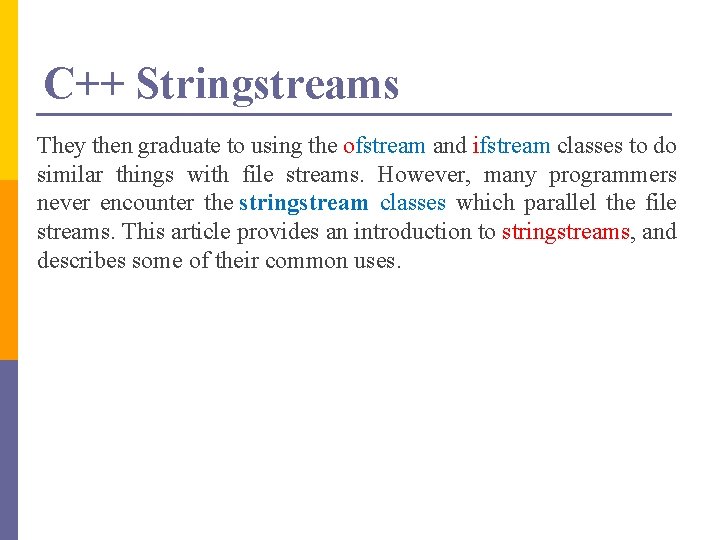 C++ Stringstreams

They then graduate to using the ofstream and ifstream classes to do similar things with file streams. However, many programmers never encounter the stringstream classes which parallel the file streams. This article provides an introduction to stringstreams, and describes some of their common uses.